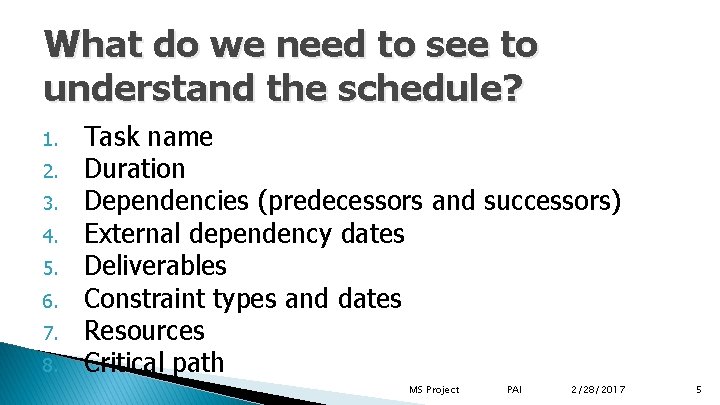 What do we need to see to understand the schedule?

1. Task name
2. Duration
3. Dependencies (predecessors and successors)
4. External dependency dates
5. Deliverables
6. Constraint types and dates
7. Resources
8. Critical path

MS Project PAI 2/28/2017 5